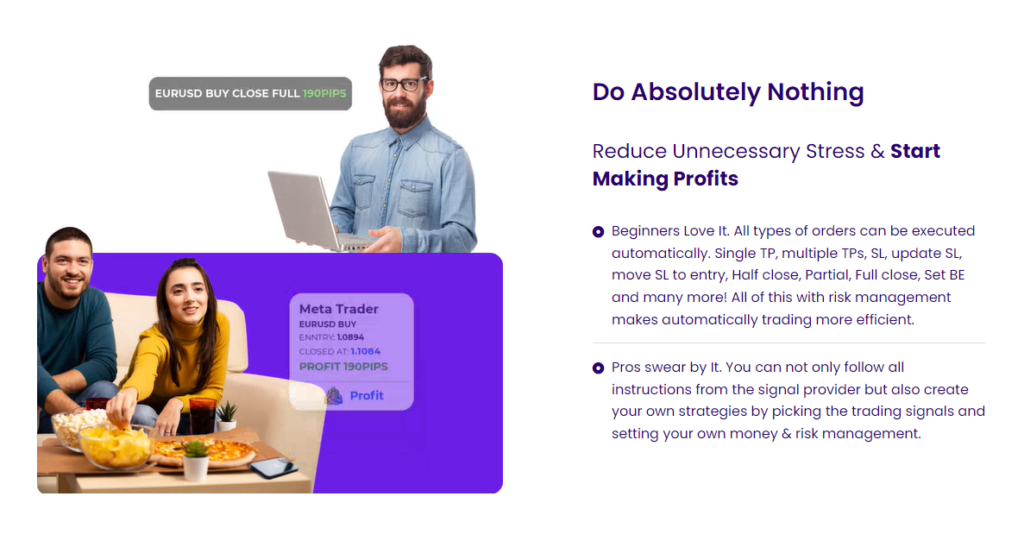 EURUSD BUY CLOSE FULL 190PIPS

Meta Trader
EURUSD BUY
ENNTRY: 1.0894
CLOSED AT: 1.1084
PROFIT 190PIPS
Profit

Do Absolutely Nothing

Reduce Unnecessary Stress & Start Making Profits

Beginners Love It. All types of orders can be executed automatically. Single TP, multiple TPs, SL, update SL, move SL to entry, Half close, Partial, Full close, Set BE and many more! All of this with risk management makes automatically trading more efficient.

Pros swear by It. You can not only follow all instructions from the signal provider but also create your own strategies by picking the trading signals and setting your own money & risk management.